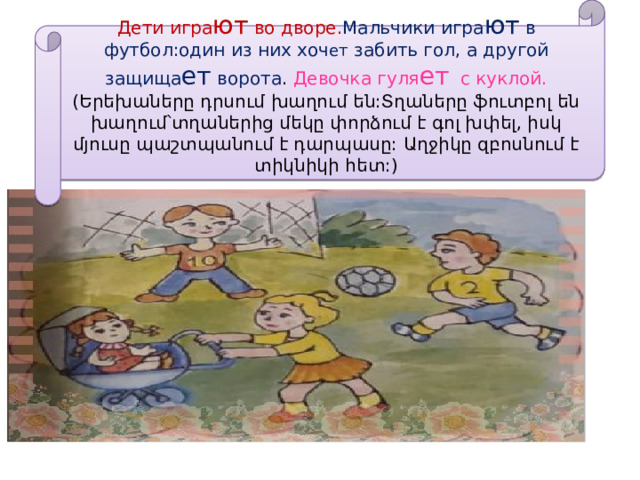 Дети играют во дворе.Мальчики играют в футбол:один из них хочет забить гол, а другой защищает ворота. Девочка гуляет с куклой.
(Երեխաները դրսում խաղում են:Տղաները ֆուտբոլ են խաղում՝տղաներից մեկը փորձում է գոլ խփել, իսկ մյուսը պաշտպանում է դարպասը: Աղջիկը զբոսնում է տիկնիկի հետ:)

10

2